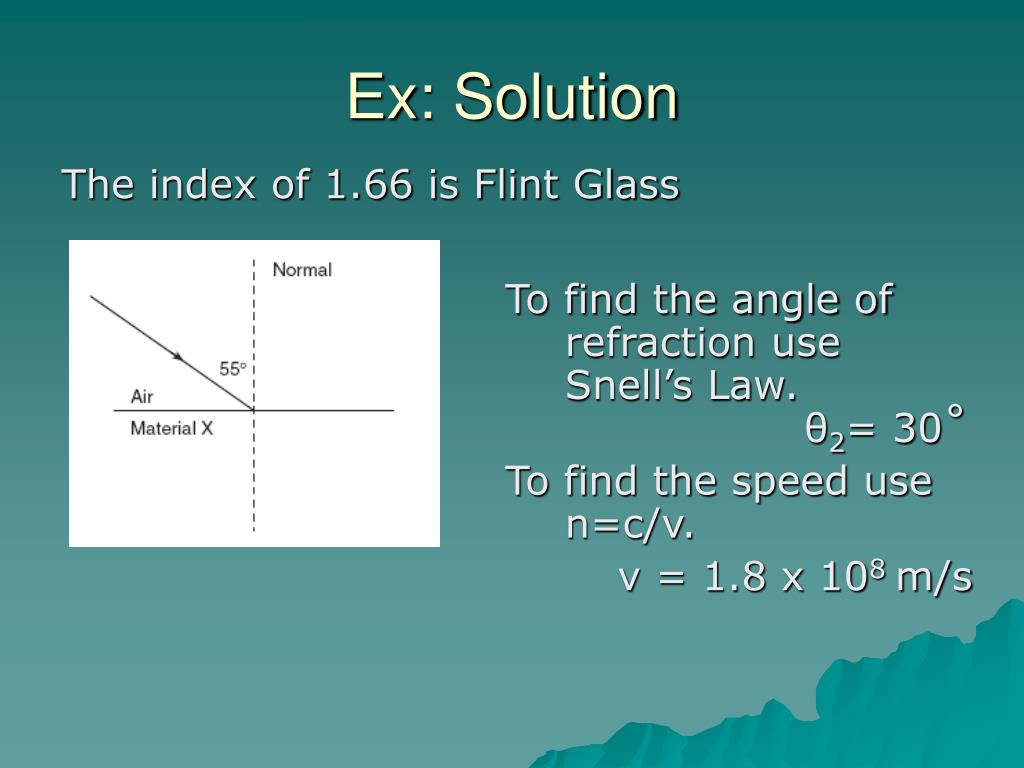 Ex: Solution

The index of 1.66 is Flint Glass

Normal

55°

Air

Material X

To find the angle of refraction use Snell's Law.

$\theta_2 = 30^\circ$

To find the speed use n=c/v.

$v = 1.8 \times 10^8$ m/s